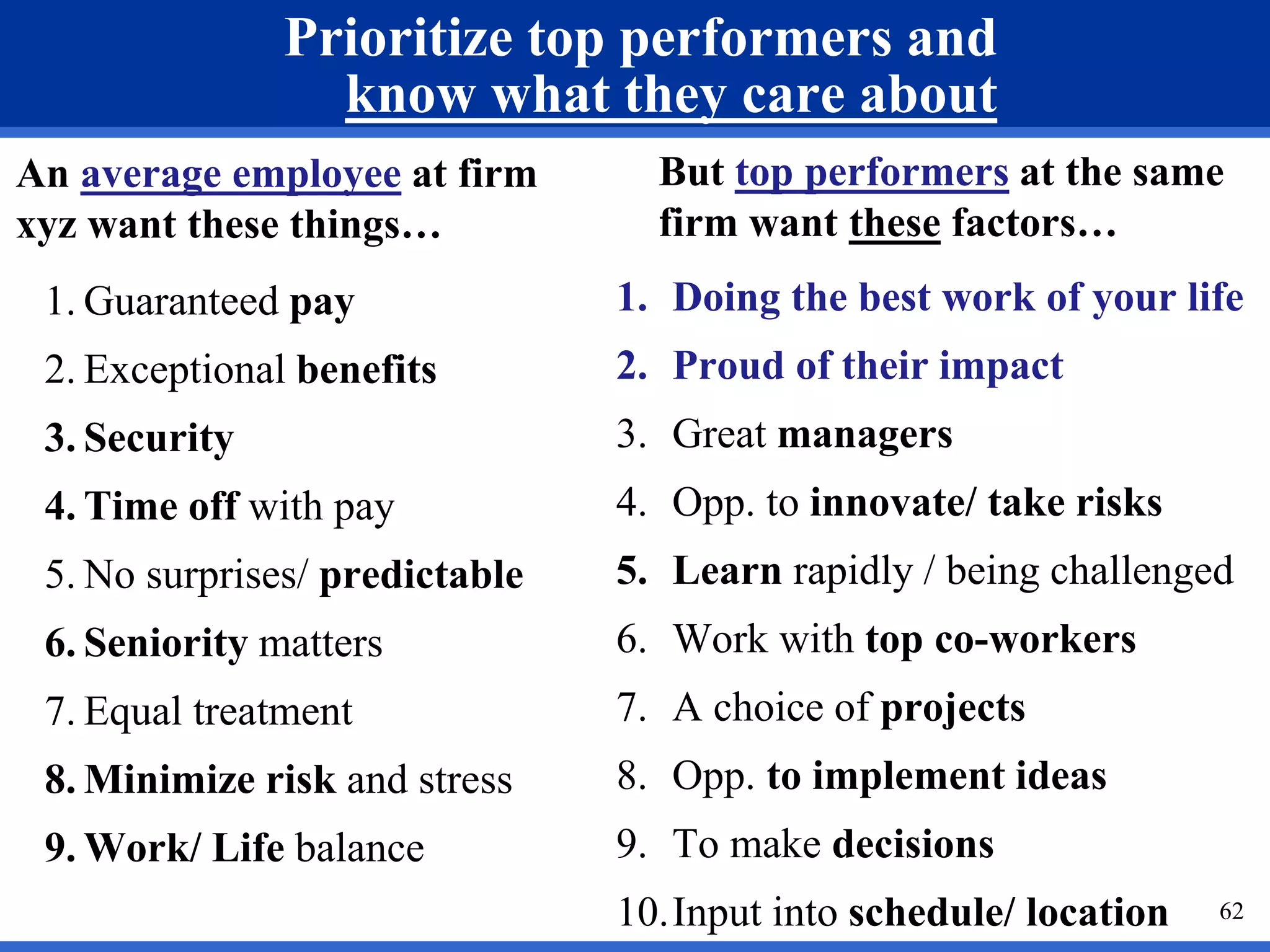 Prioritize top performers and know what they care about

An average employee at firm xyz want these things…

1. Guaranteed pay
2. Exceptional benefits
3. Security
4. Time off with pay
5. No surprises/ predictable
6. Seniority matters
7. Equal treatment
8. Minimize risk and stress
9. Work/ Life balance

But top performers at the same firm want these factors…

1. Doing the best work of your life
2. Proud of their impact
3. Great managers
4. Opp. to innovate/ take risks
5. Learn rapidly / being challenged
6. Work with top co-workers
7. A choice of projects
8. Opp. to implement ideas
9. To make decisions
10. Input into schedule/ location

62